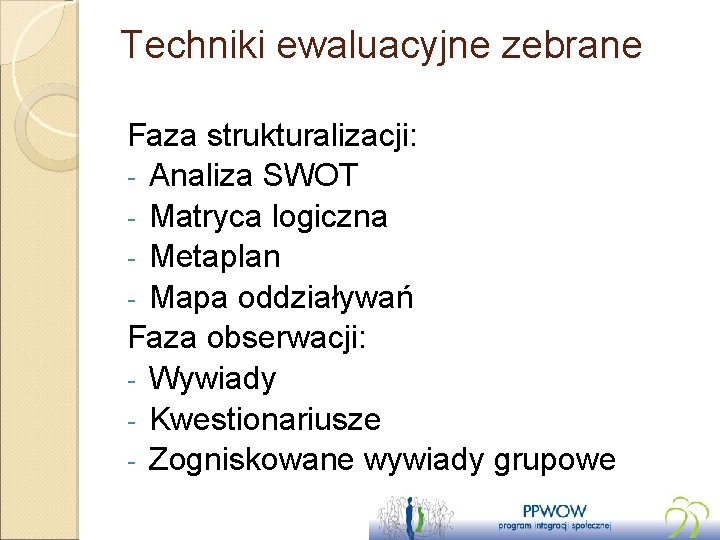 Techniki ewaluacyjne zebrane

Faza strukturalizacji:
- Analiza SWOT
- Matryca logiczna
- Metaplan
- Mapa oddziaływań
Faza obserwacji:
- Wywiady
- Kwestionariusze
- Zogniskowane wywiady grupowe

PPWOW
program integracji społecznej